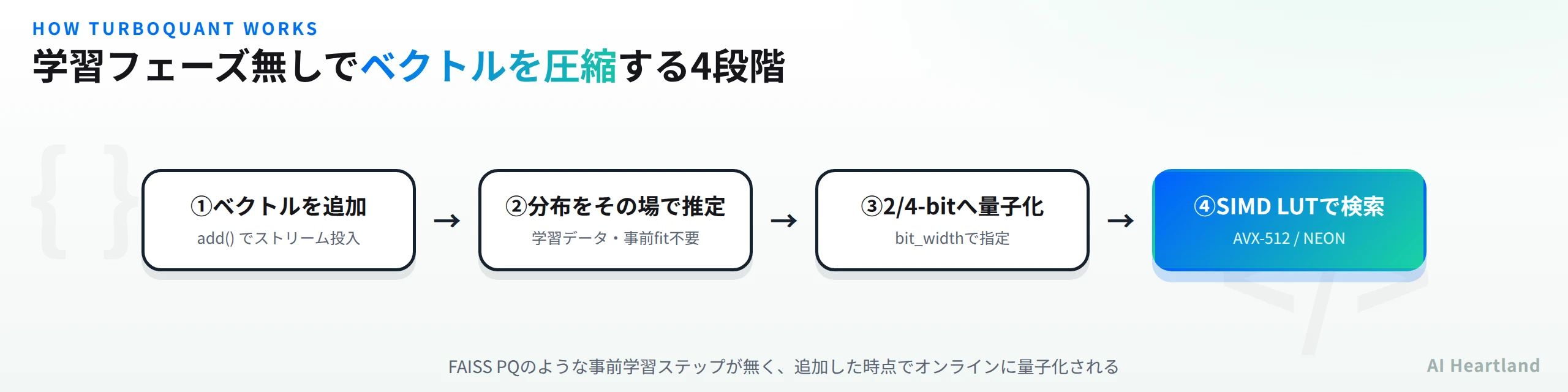 HOW TURBOQUANT WORKS

学習フェーズ無しでベクトルを圧縮する4段階

①ベクトルを追加
add() でストリーム投入

→

②分布をその場で推定
学習データ・事前fit不要

→

③2/4-bitへ量子化
bit_widthで指定

→

④SIMD LUTで検索
AVX-512 / NEON

FAISS PQのような事前学習ステップが無く、追加した時点でオンラインに量子化される

AI Heartland